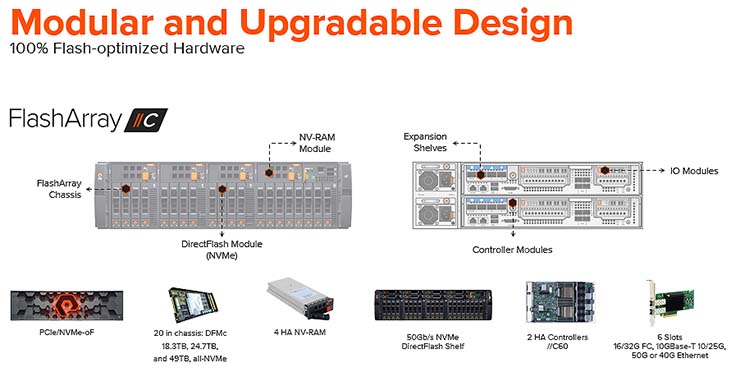 Modular and Upgradable Design
100% Flash-optimized Hardware

FlashArray //C

NV-RAM Module

FlashArray Chassis

DirectFlash Module (NVMe)

Expansion Shelves

IO Modules

Controller Modules

PCIe/NVMe-oF

20 in chassis: DFMc 18.3TB, 24.7TB, and 49TB, all-NVMe

4 HA NV-RAM

50Gb/s NVMe DirectFlash Shelf

2 HA Controllers //C60

6 Slots 16/32G FC, 10GBase-T 10/25G, 50G or 40G Ethernet